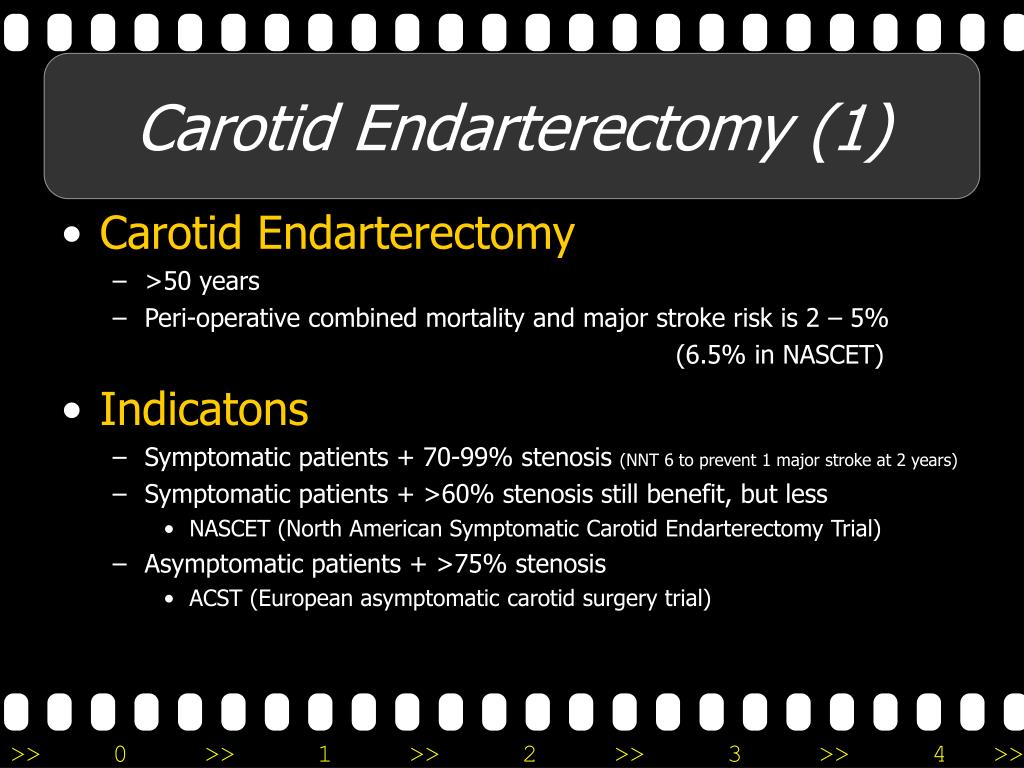 Carotid Endarterectomy (1)

• Carotid Endarterectomy
– >50 years
– Peri-operative combined mortality and major stroke risk is 2 – 5% (6.5% in NASCET)

• Indicatons
– Symptomatic patients + 70-99% stenosis (NNT 6 to prevent 1 major stroke at 2 years)
– Symptomatic patients + >60% stenosis still benefit, but less
• NASCET (North American Symptomatic Carotid Endarterectomy Trial)
– Asymptomatic patients + >75% stenosis
• ACST (European asymptomatic carotid surgery trial)

>> 0 >> 1 >> 2 >> 3 >> 4 >>